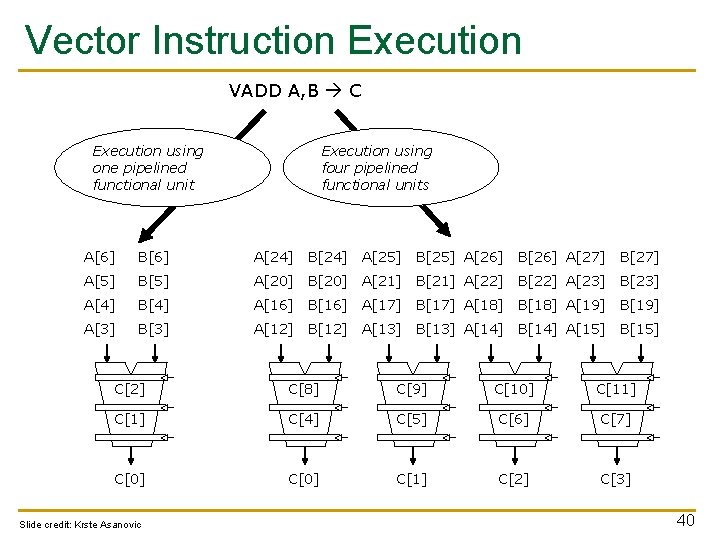 Vector Instruction Execution

VADD A,B → C

Execution using one pipelined functional unit

Execution using four pipelined functional units

A[6] B[6]
A[5] B[5]
A[4] B[4]
A[3] B[3]

C[2]
C[1]
C[0]

A[24] B[24] A[25] B[25] A[26] B[26] A[27] B[27]
A[20] B[20] A[21] B[21] A[22] B[22] A[23] B[23]
A[16] B[16] A[17] B[17] A[18] B[18] A[19] B[19]
A[12] B[12] A[13] B[13] A[14] B[14] A[15] B[15]

C[8] C[9] C[10] C[11]
C[4] C[5] C[6] C[7]
C[0] C[1] C[2] C[3]

Slide credit: Krste Asanovic

40